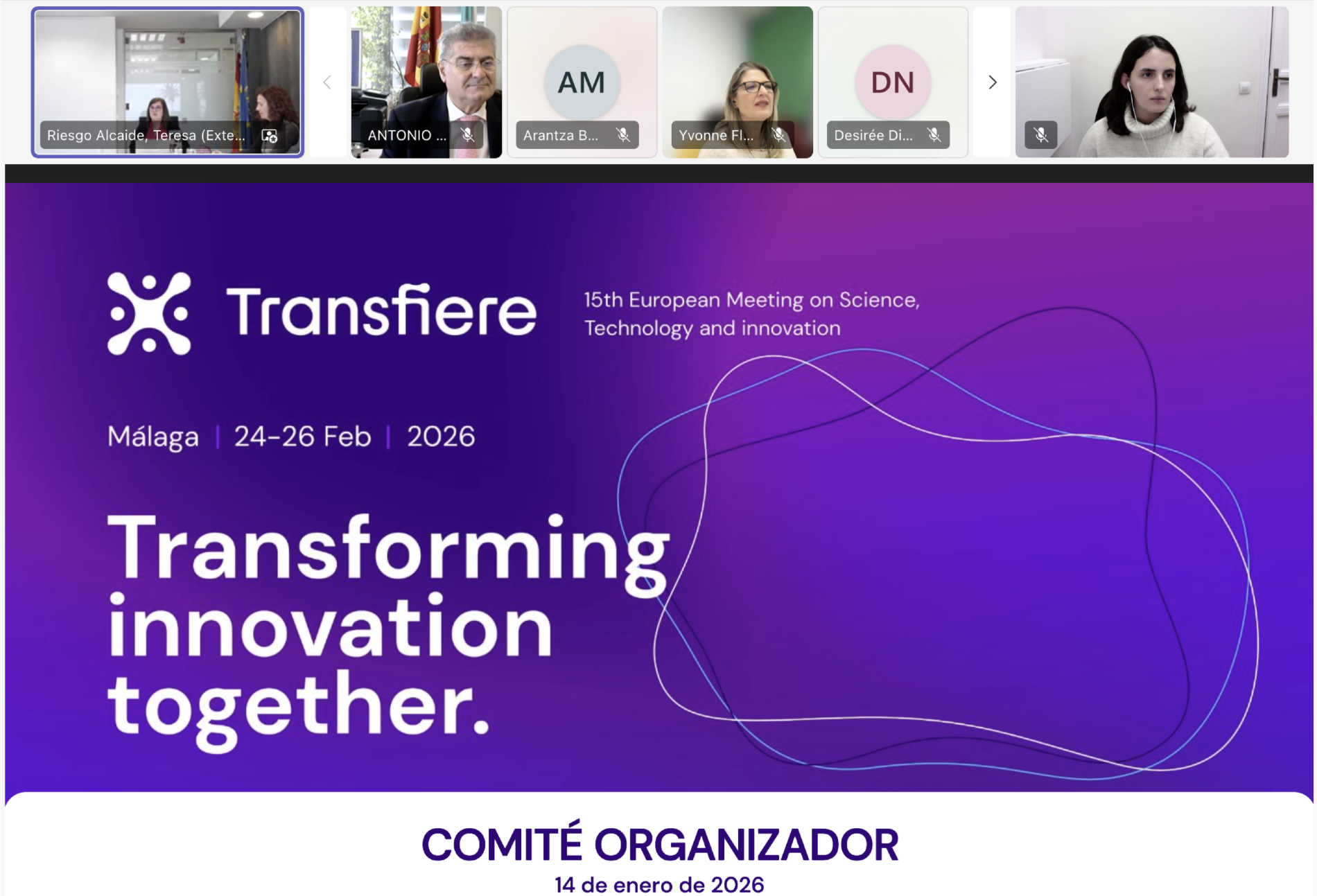 Riesgo Alcaide, Teresa (Exte...

ANTONIO ...

AM

Arantza B...

Yvonne Fl...

DN

Desirée Di...

Transfiere

15th European Meeting on Science, Technology and innovation

Málaga | 24-26 Feb | 2026

Transforming innovation together.

COMITÉ ORGANIZADOR

14 de enero de 2026